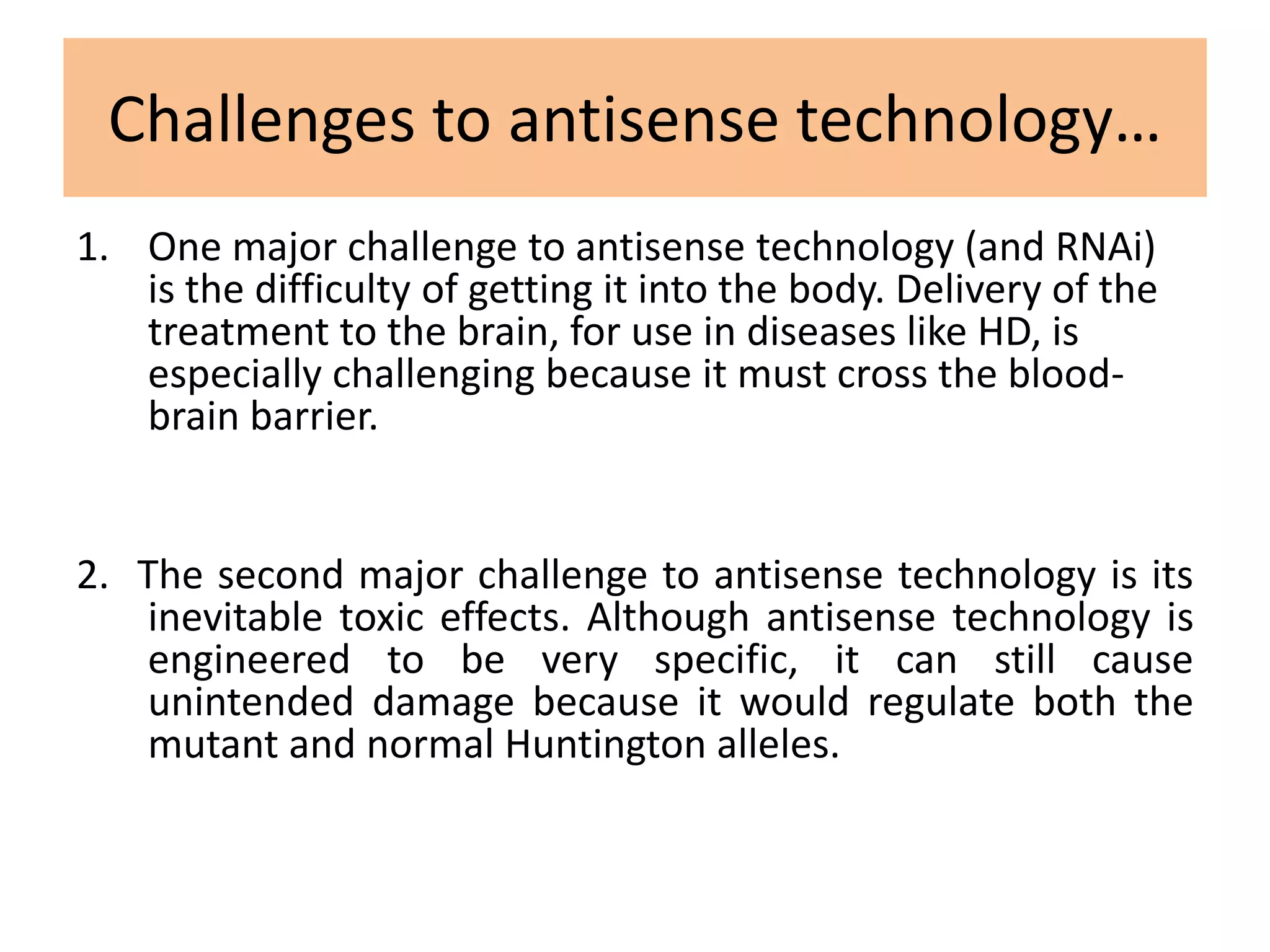 Challenges to antisense technology…

1. One major challenge to antisense technology (and RNAi) is the difficulty of getting it into the body. Delivery of the treatment to the brain, for use in diseases like HD, is especially challenging because it must cross the blood-brain barrier.

2. The second major challenge to antisense technology is its inevitable toxic effects. Although antisense technology is engineered to be very specific, it can still cause unintended damage because it would regulate both the mutant and normal Huntington alleles.